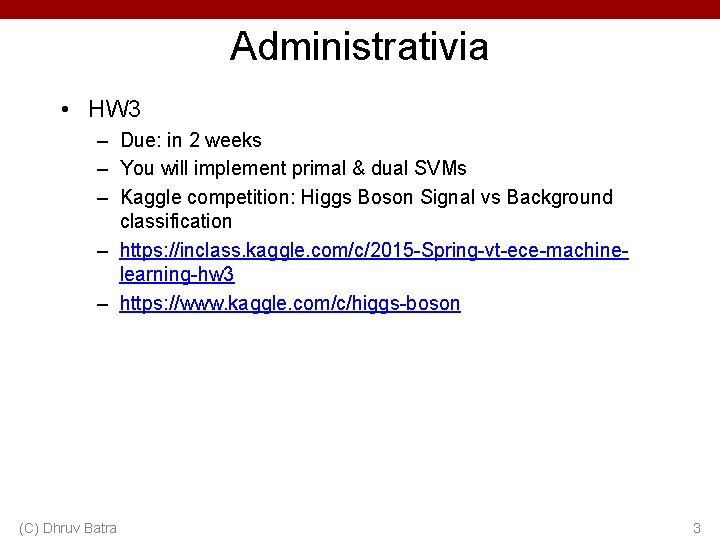 Administrativia

• HW3
– Due: in 2 weeks
– You will implement primal & dual SVMs
– Kaggle competition: Higgs Boson Signal vs Background classification
– https://inclass.kaggle.com/c/2015-Spring-vt-ece-machine-learning-hw3
– https://www.kaggle.com/c/higgs-boson

(C) Dhruv Batra

3